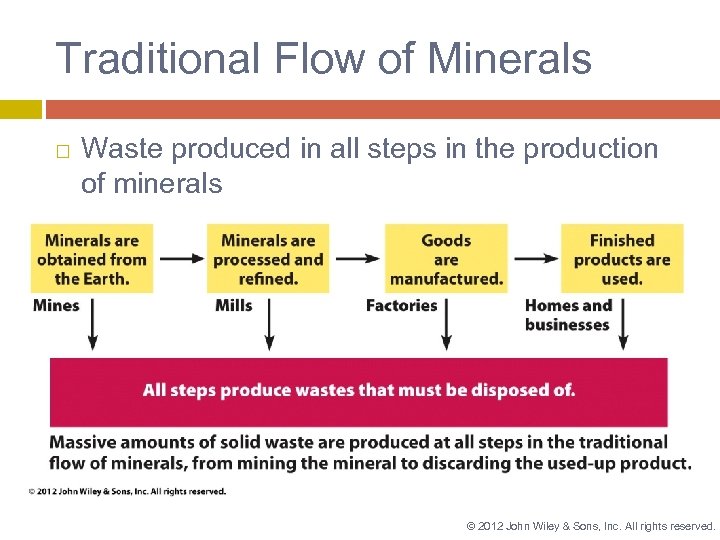 Traditional Flow of Minerals

□ Waste produced in all steps in the production of minerals

Minerals are obtained from the Earth.

Minerals are processed and refined.

Goods are manufactured.

Finished products are used.

Mines

Mills

Factories

Homes and businesses

All steps produce wastes that must be disposed of.

Massive amounts of solid waste are produced at all steps in the traditional flow of minerals, from mining the mineral to discarding the used-up product.

© 2012 John Wiley & Sons, Inc. All rights reserved.

© 2012 John Wiley & Sons, Inc. All rights reserved.